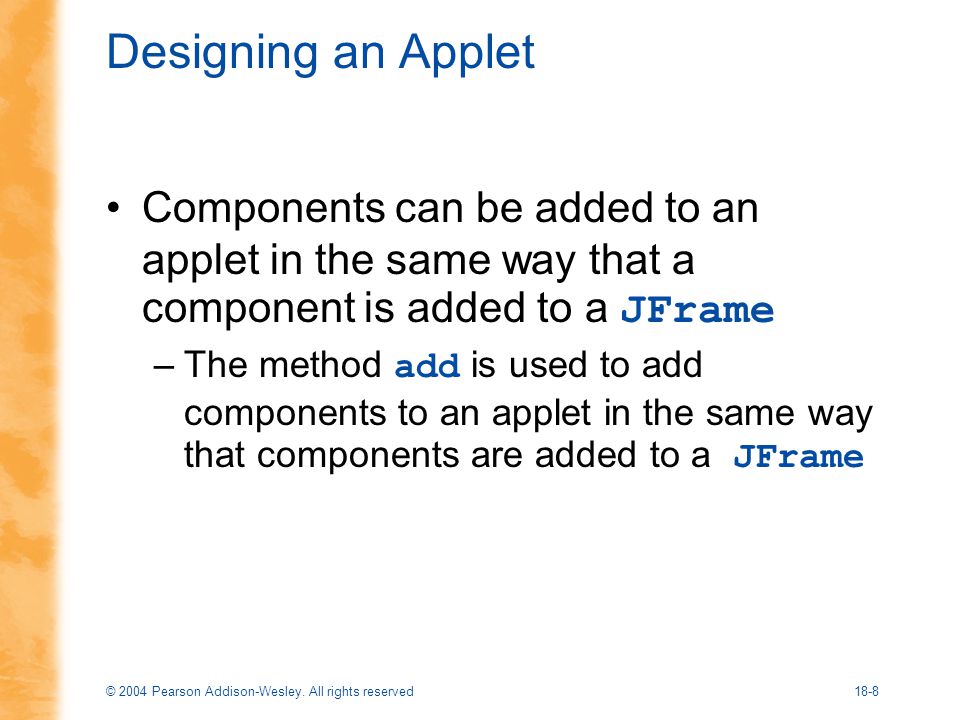 Designing an Applet

• Components can be added to an applet in the same way that a component is added to a JFrame

– The method add is used to add components to an applet in the same way that components are added to a JFrame

© 2004 Pearson Addison-Wesley. All rights reserved

18-8